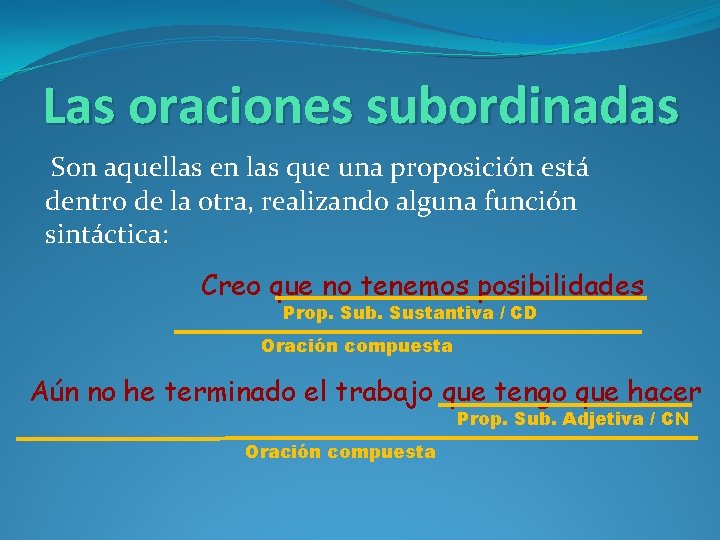 Las oraciones subordinadas

Son aquellas en las que una proposición está dentro de la otra, realizando alguna función sintáctica:

Creo que no tenemos posibilidades

Prop. Sub. Sustantiva / CD

Oración compuesta

Aún no he terminado el trabajo que tengo que hacer

Prop. Sub. Adjetiva / CN

Oración compuesta